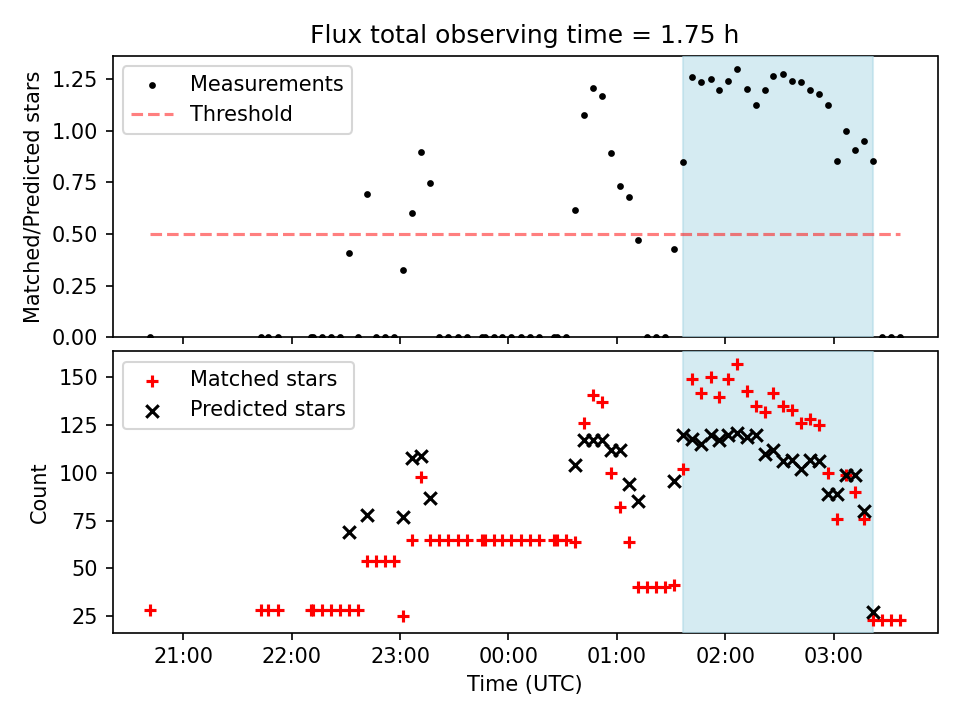 Flux total observing time = 1.75 h

Measurements
Threshold

Matched/Predicted stars

1.25
1.00
0.75
0.50
0.25
0.00

Matched stars
Predicted stars

Count

150
125
100
75
50
25

21:00
22:00
23:00
00:00
01:00
02:00
03:00

Time (UTC)